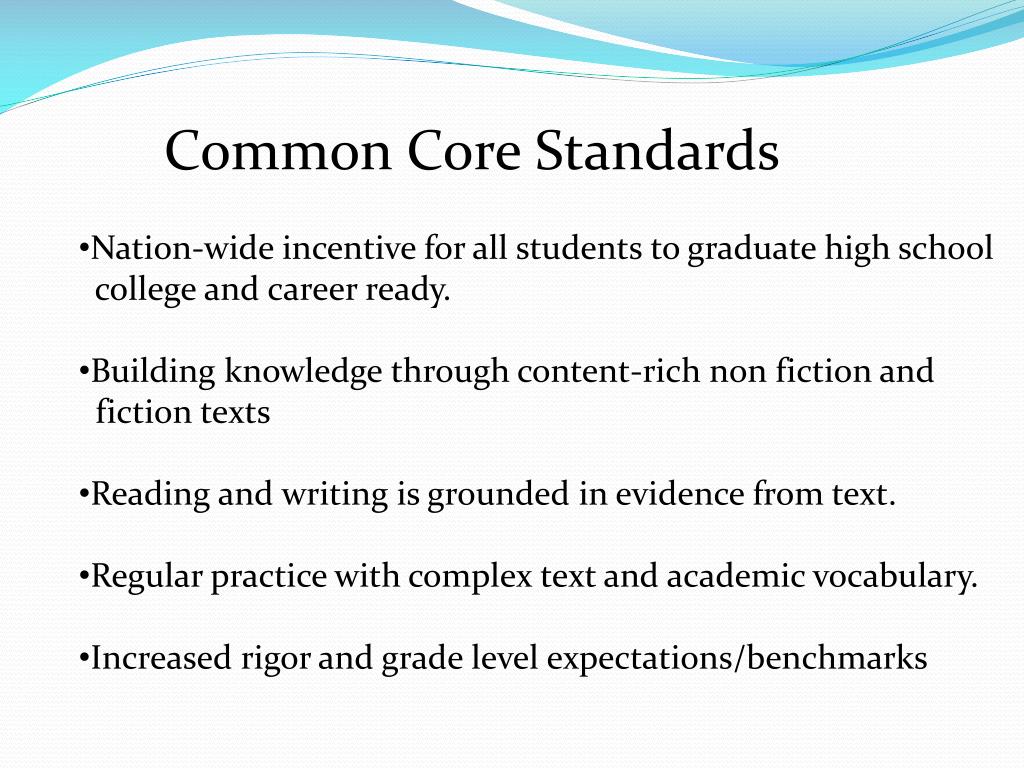 Common Core Standards

•Nation-wide incentive for all students to graduate high school college and career ready.

•Building knowledge through content-rich non fiction and fiction texts

•Reading and writing is grounded in evidence from text.

•Regular practice with complex text and academic vocabulary.

•Increased rigor and grade level expectations/benchmarks